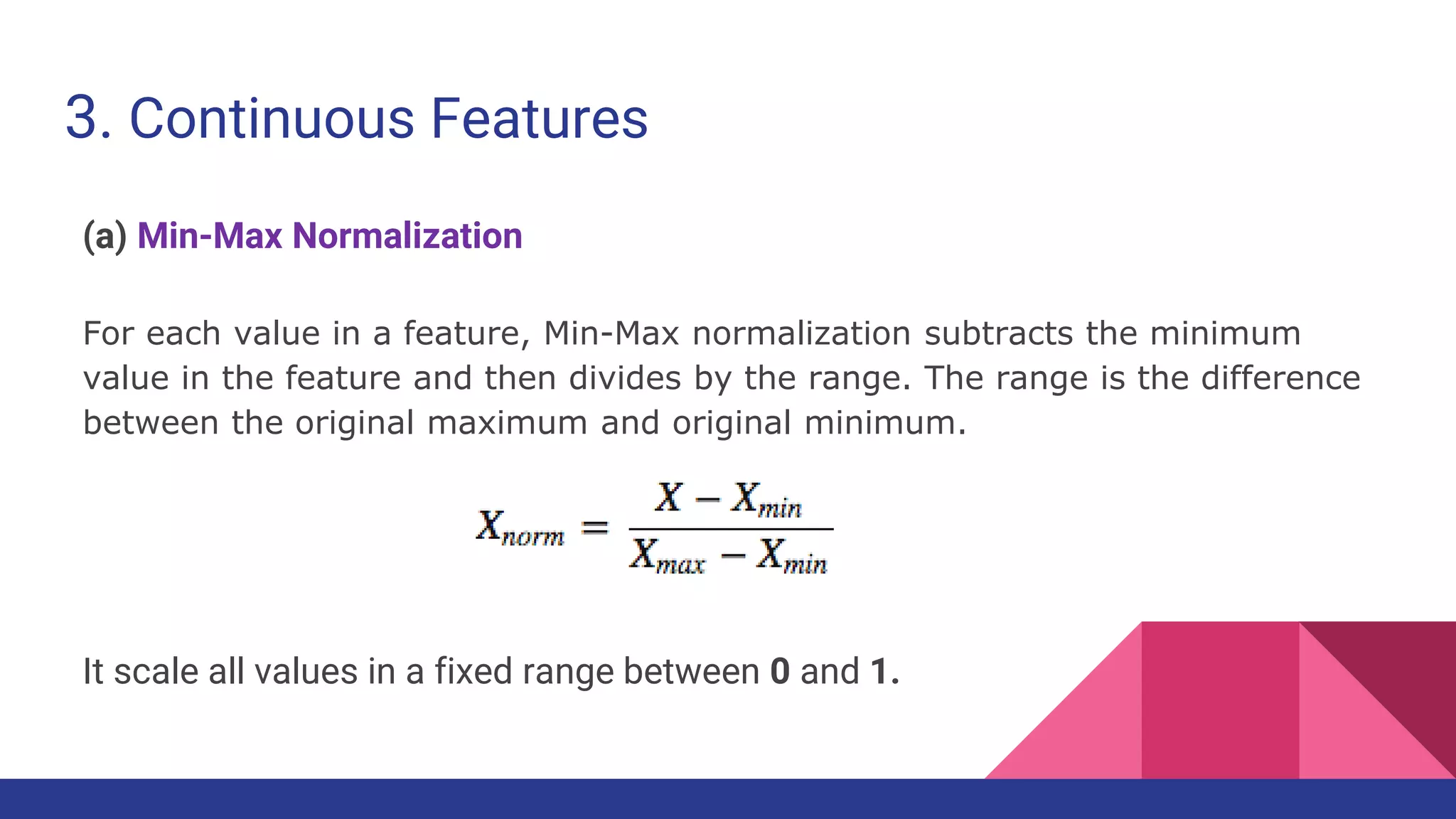 3. Continuous Features

(a) Min-Max Normalization

For each value in a feature, Min-Max normalization subtracts the minimum value in the feature and then divides by the range. The range is the difference between the original maximum and original minimum.

$X_{norm} = \frac{X - X_{min}}{X_{max} - X_{min}}$

It scale all values in a fixed range between 0 and 1.